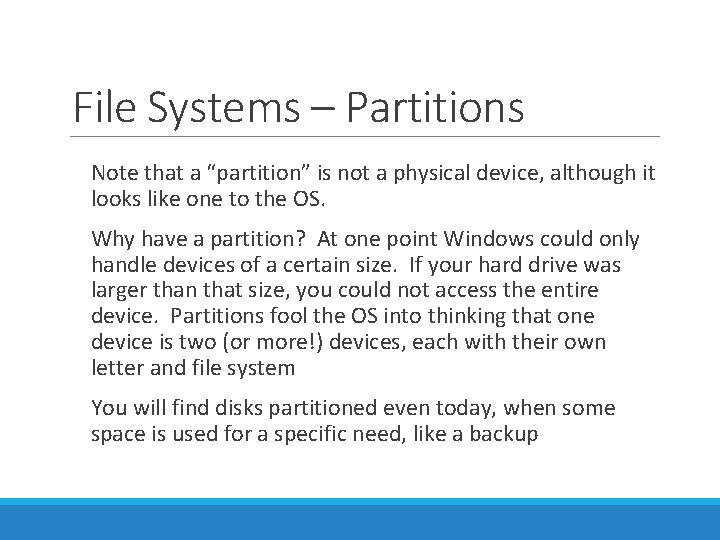 File Systems – Partitions

Note that a “partition” is not a physical device, although it looks like one to the OS.

Why have a partition? At one point Windows could only handle devices of a certain size. If your hard drive was larger than that size, you could not access the entire device. Partitions fool the OS into thinking that one device is two (or more!) devices, each with their own letter and file system

You will find disks partitioned even today, when some space is used for a specific need, like a backup